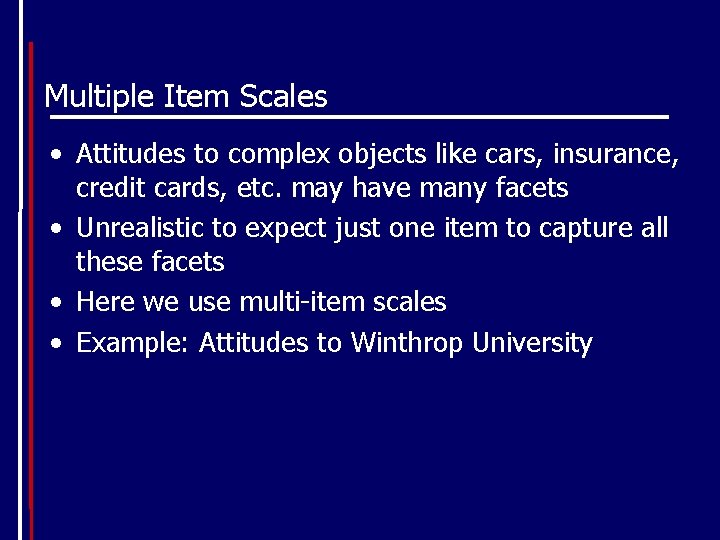 Multiple Item Scales

• Attitudes to complex objects like cars, insurance, credit cards, etc. may have many facets
• Unrealistic to expect just one item to capture all these facets
• Here we use multi-item scales
• Example: Attitudes to Winthrop University